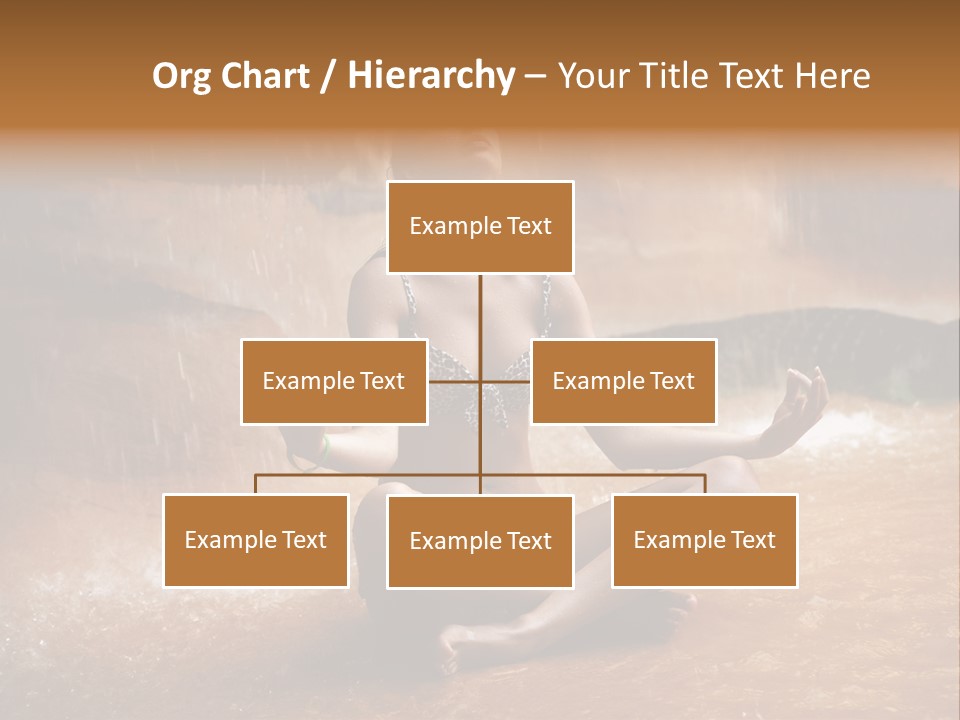 Org Chart / Hierarchy – Your Title Text Here

Example Text

Example Text

Example Text

Example Text

Example Text

Example Text